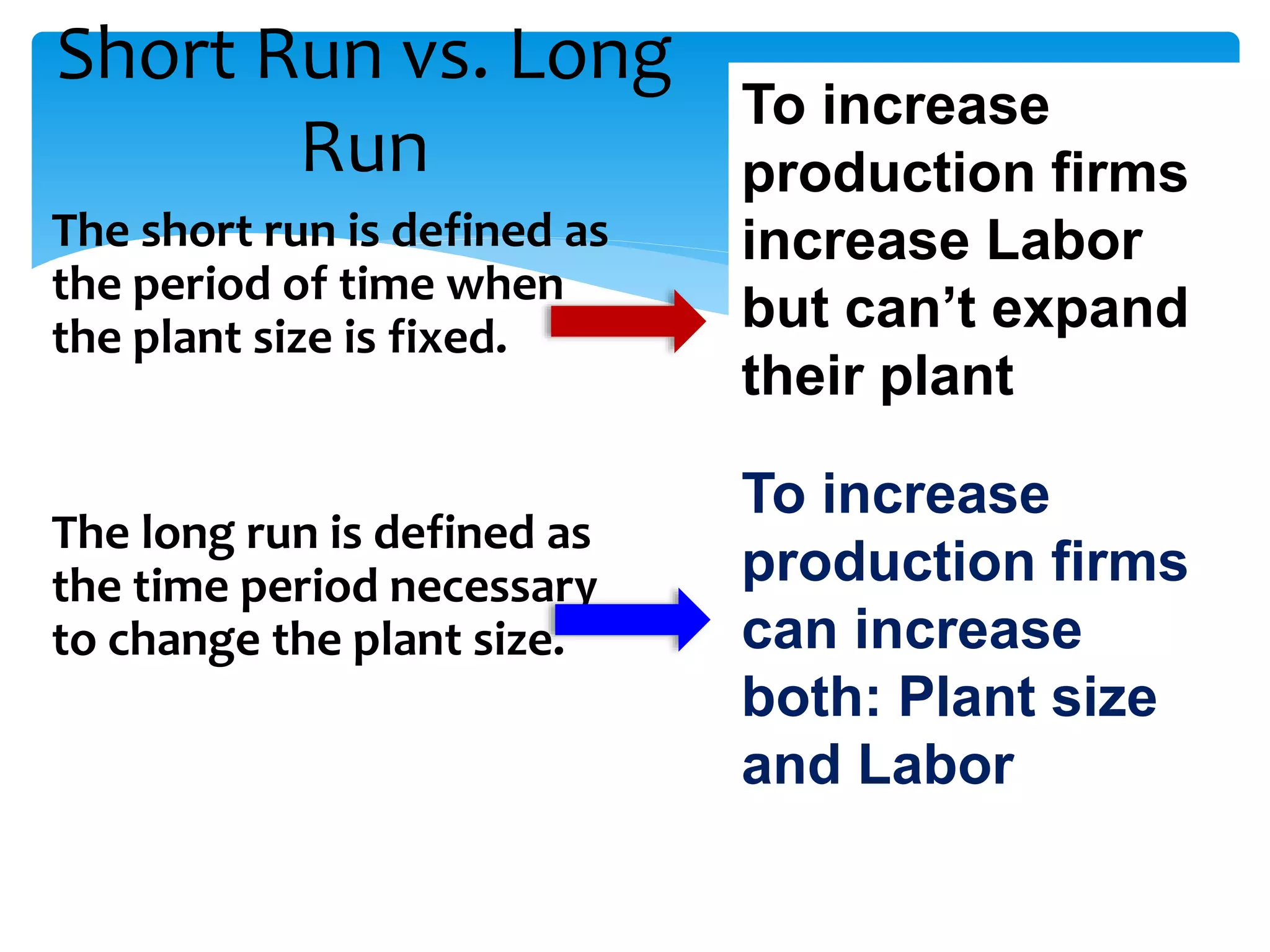 Short Run vs. Long Run

The short run is defined as the period of time when the plant size is fixed.

To increase production firms increase Labor but can’t expand their plant

The long run is defined as the time period necessary to change the plant size.

To increase production firms can increase both: Plant size and Labor